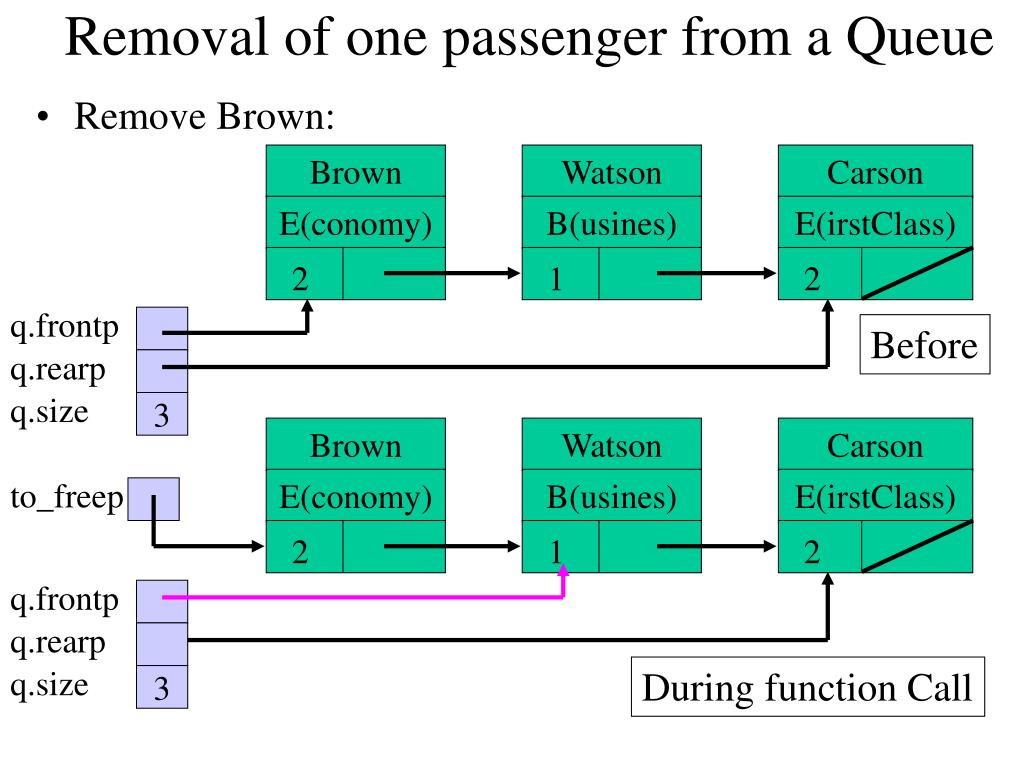 Removal of one passenger from a Queue

• Remove Brown:

Brown
E(conomy)
2

Watson
B(usines)
1

Carson
E(irstClass)
2

q.frontp
q.rearp
q.size 3

Before

Brown
E(conomy)
2

Watson
B(usines)
1

Carson
E(irstClass)
2

to_freep

q.frontp
q.rearp
q.size 3

During function Call